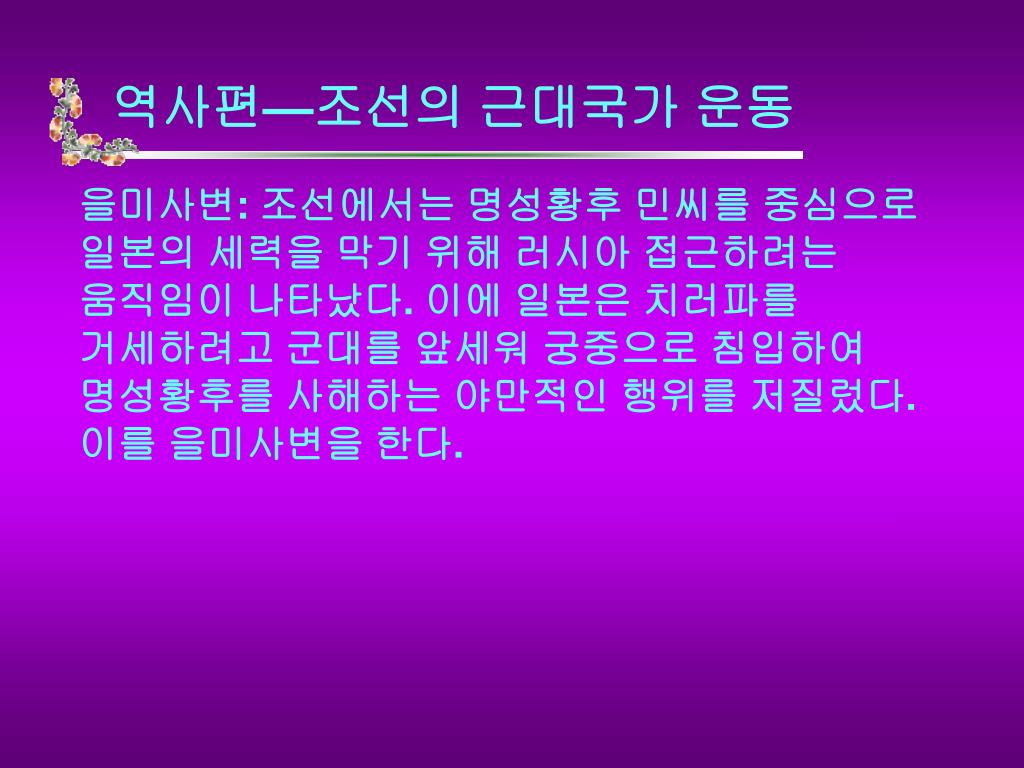 역사편—조선의 근대국가 운동

을미사변: 조선에서는 명성황후 민씨를 중심으로 일본의 세력을 막기 위해 러시아 접근하려는 움직임이 나타났다. 이에 일본은 치러파를 거세하려고 군대를 앞세워 궁중으로 침입하여 명성황후를 사해하는 야만적인 행위를 저질렀다. 이를 을미사변을 한다.